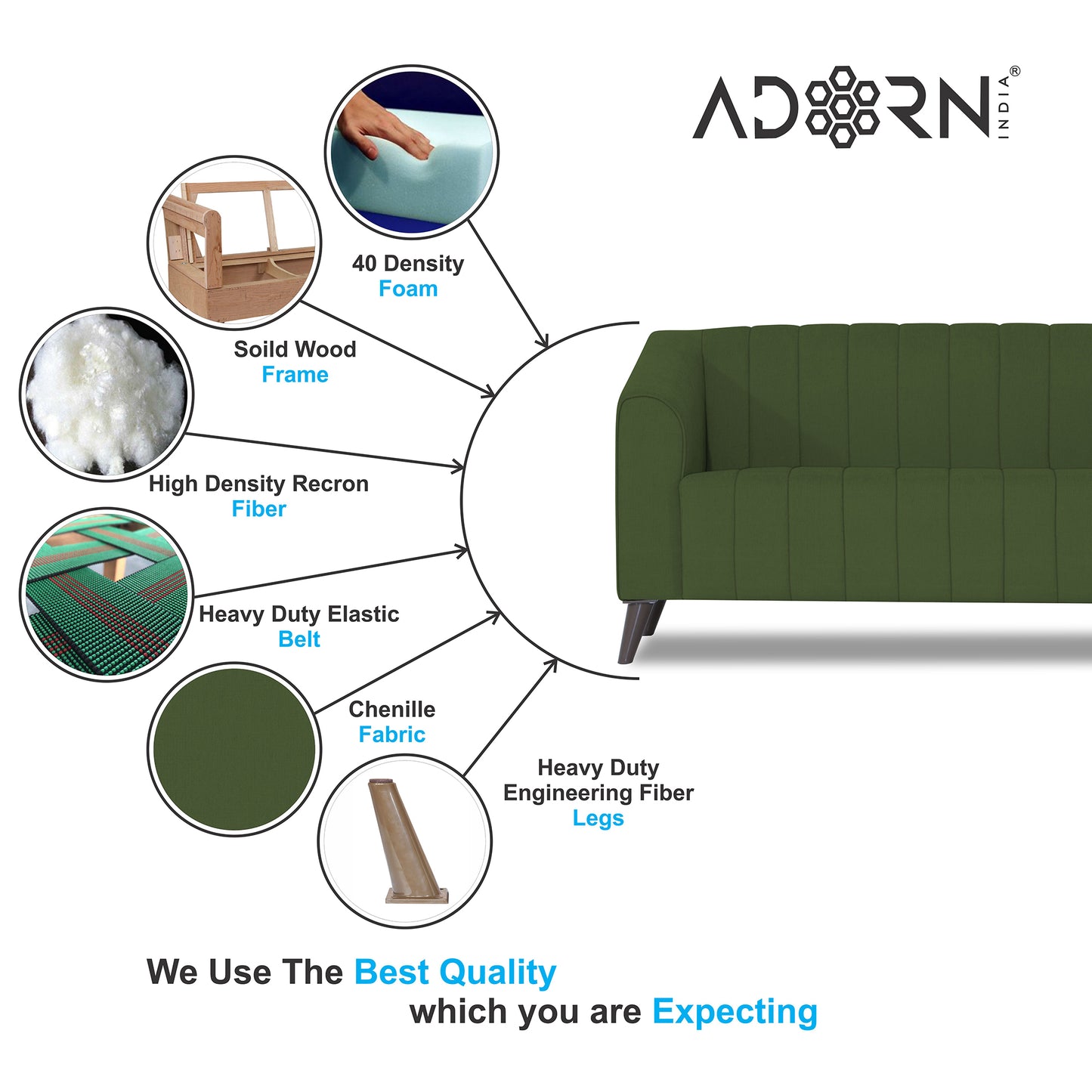 ADORN INDIA®

40 Density
Foam

Soild Wood
Frame

High Density Recron
Fiber

Heavy Duty Elastic
Belt

Chenille
Fabric

Heavy Duty
Engineering Fiber
Legs

We Use The Best Quality
which you are Expecting